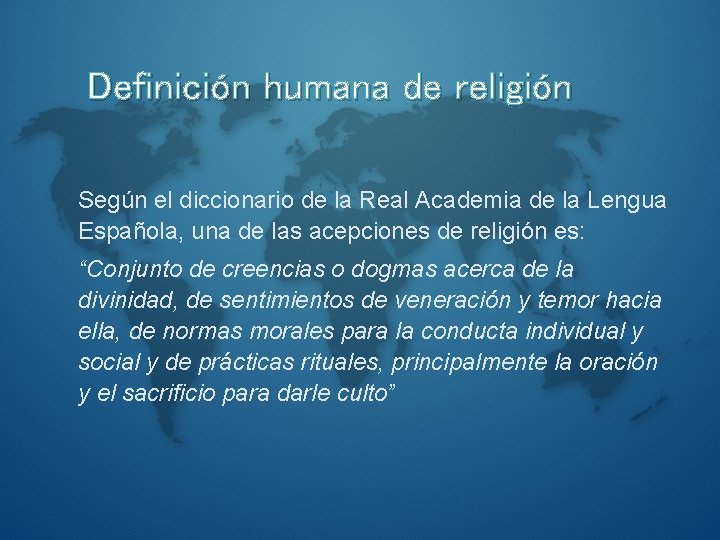 Definición humana de religión

Según el diccionario de la Real Academia de la Lengua Española, una de las acepciones de religión es:

“Conjunto de creencias o dogmas acerca de la divinidad, de sentimientos de veneración y temor hacia ella, de normas morales para la conducta individual y social y de prácticas rituales, principalmente la oración y el sacrificio para darle culto”